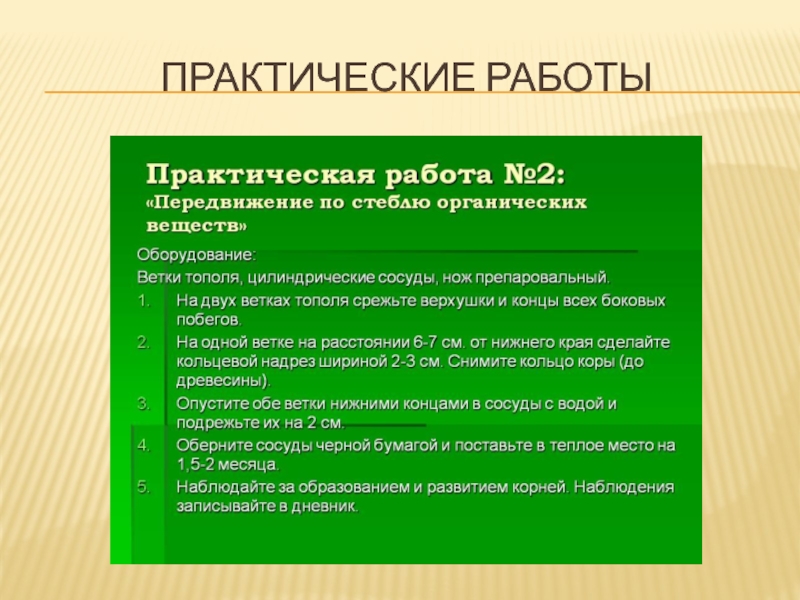 ПРАКТИЧЕСКИЕ РАБОТЫ

Практическая работа №2:
«Передвижение по стеблю органических веществ»

Оборудование:
Ветки тополя, цилиндрические сосуды, нож препаровальный.

1. На двух ветках тополя срежьте верхушки и концы всех боковых побегов.
2. На одной ветке на расстоянии 6-7 см. от нижнего края сделайте кольцевой надрез шириной 2-3 см. Снимите кольцо коры (до древесины).
3. Опустите обе ветки нижними концами в сосуды с водой и подрежьте их на 2 см.
4. Оберните сосуды черной бумагой и поставьте в теплое место на 1,5-2 месяца.
5. Наблюдайте за образованием и развитием корней. Наблюдения записывайте в дневник.